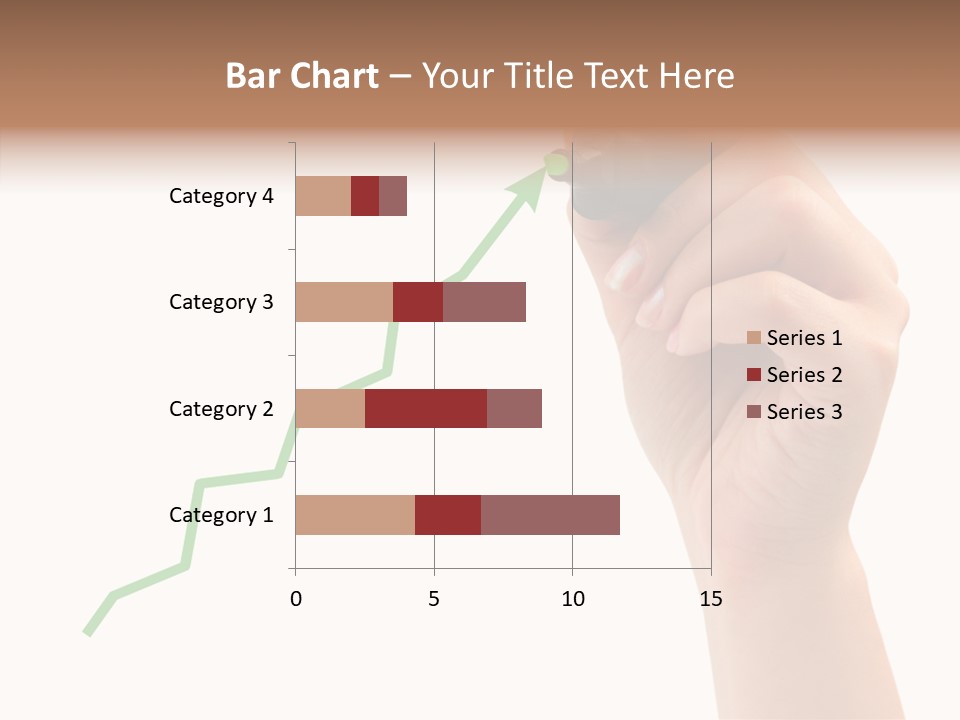 Bar Chart – Your Title Text Here

Category 4
Category 3
Category 2
Category 1

0
5
10
15

Series 1
Series 2
Series 3